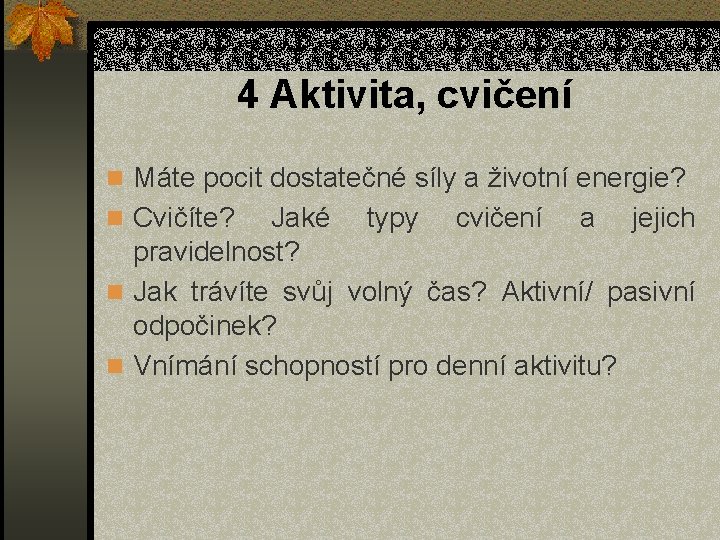 4 Aktivita, cvičení

Máte pocit dostatečné síly a životní energie?

Cvičíte? Jaké typy cvičení a jejich pravidelnost?

Jak trávíte svůj volný čas? Aktivní/ pasivní odpočinek?

Vnímání schopností pro denní aktivitu?